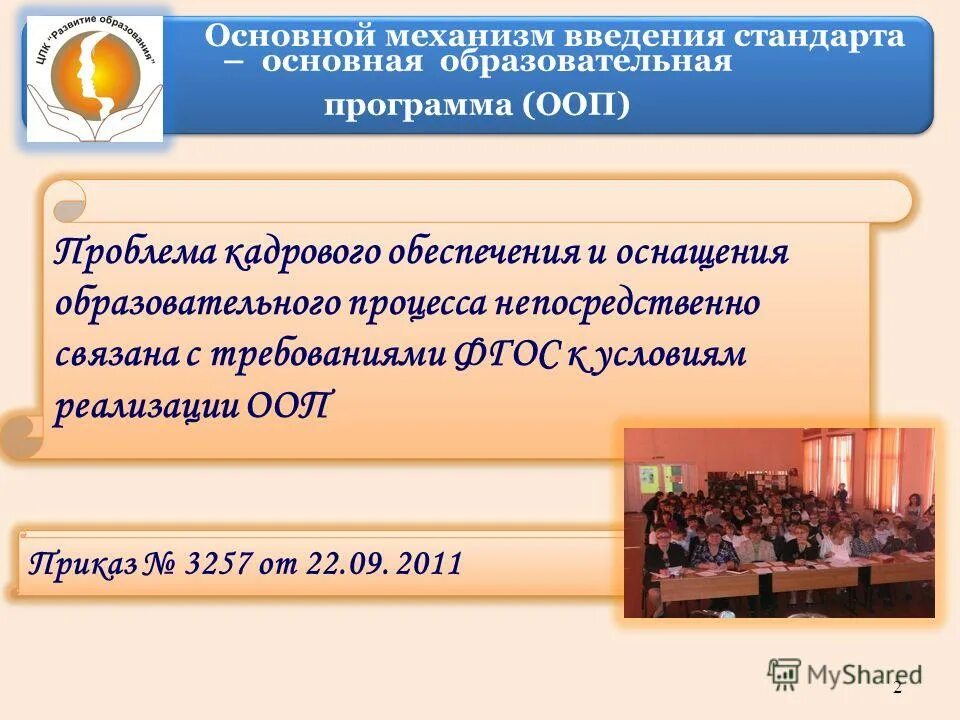 ЦПК "Развитие образования"

Основной механизм введения стандарта – основная образовательная программа (ООП)

Проблема кадрового обеспечения и оснащения образовательного процесса непосредственно связана с требованиями ФГОС к условиям реализации ООП

Приказ № 3257 от 22.09. 2011

MyShared

2